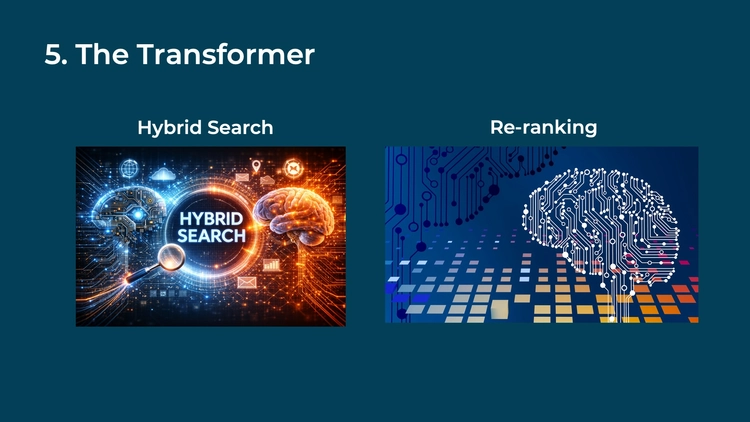 5. The Transformer

Hybrid Search

HYBRID SEARCH

Re-ranking